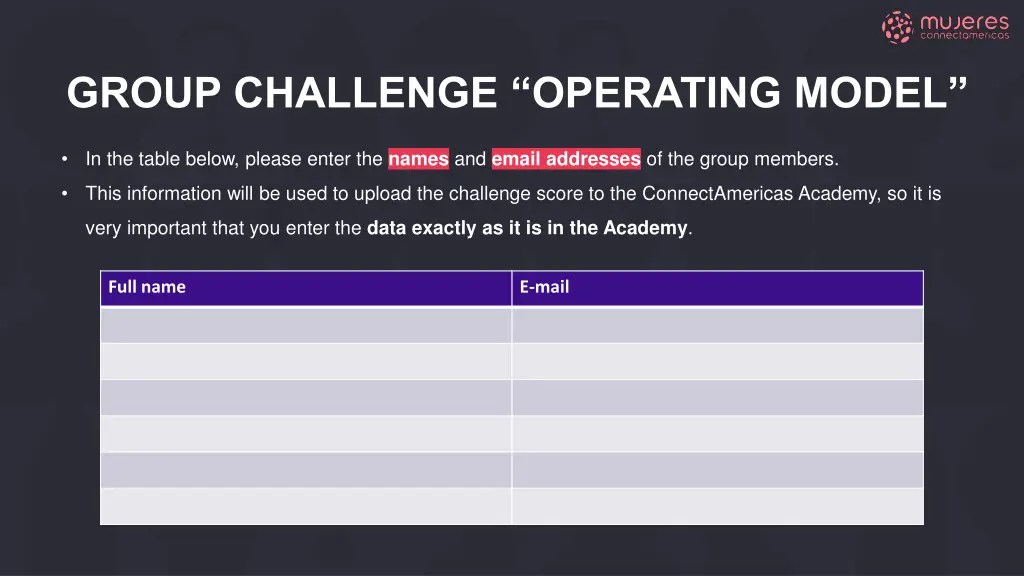 mujeres
connectamericas

GROUP CHALLENGE “OPERATING MODEL”

• In the table below, please enter the names and email addresses of the group members.
• This information will be used to upload the challenge score to the ConnectAmericas Academy, so it is very important that you enter the data exactly as it is in the Academy.

| Full name | E-mail |
|---|---|
| | |
| | |
| | |
| | |
| | |
| | |